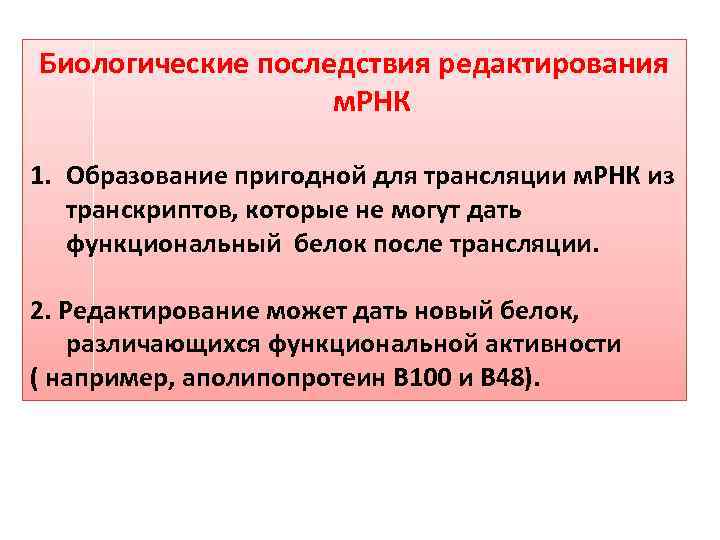 Биологические последствия редактирования мРНК

1. Образование пригодной для трансляции мРНК из транскриптов, которые не могут дать функциональный белок после трансляции.

2. Редактирование может дать новый белок, различающихся функциональной активности ( например, аполипопротеин В100 и В48).